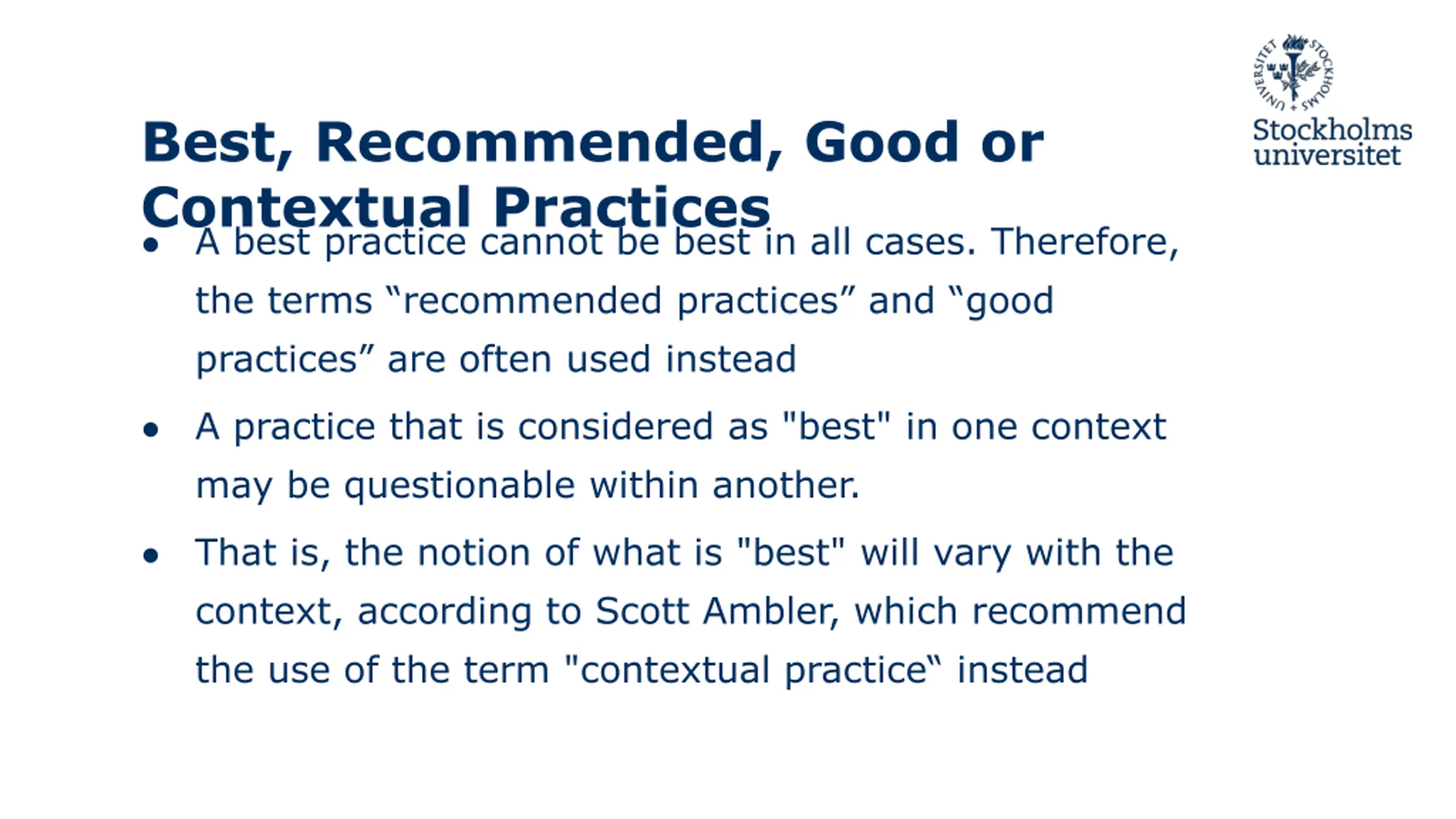 STOCKHOLMS UNIVERSITET

Stockholms universitet

Best, Recommended, Good or Contextual Practices

• A best practice cannot be best in all cases. Therefore, the terms “recommended practices” and “good practices” are often used instead

• A practice that is considered as "best" in one context may be questionable within another.

• That is, the notion of what is "best" will vary with the context, according to Scott Ambler, which recommend the use of the term "contextual practice“ instead